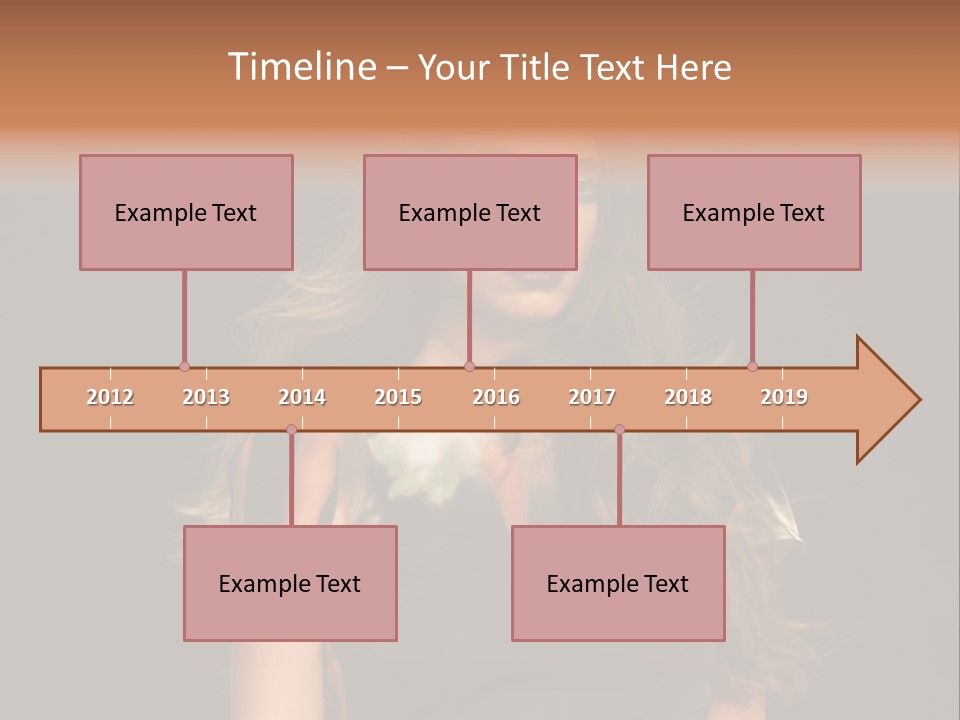 Timeline – Your Title Text Here

Example Text

Example Text

Example Text

2012 2013 2014 2015 2016 2017 2018 2019

Example Text

Example Text